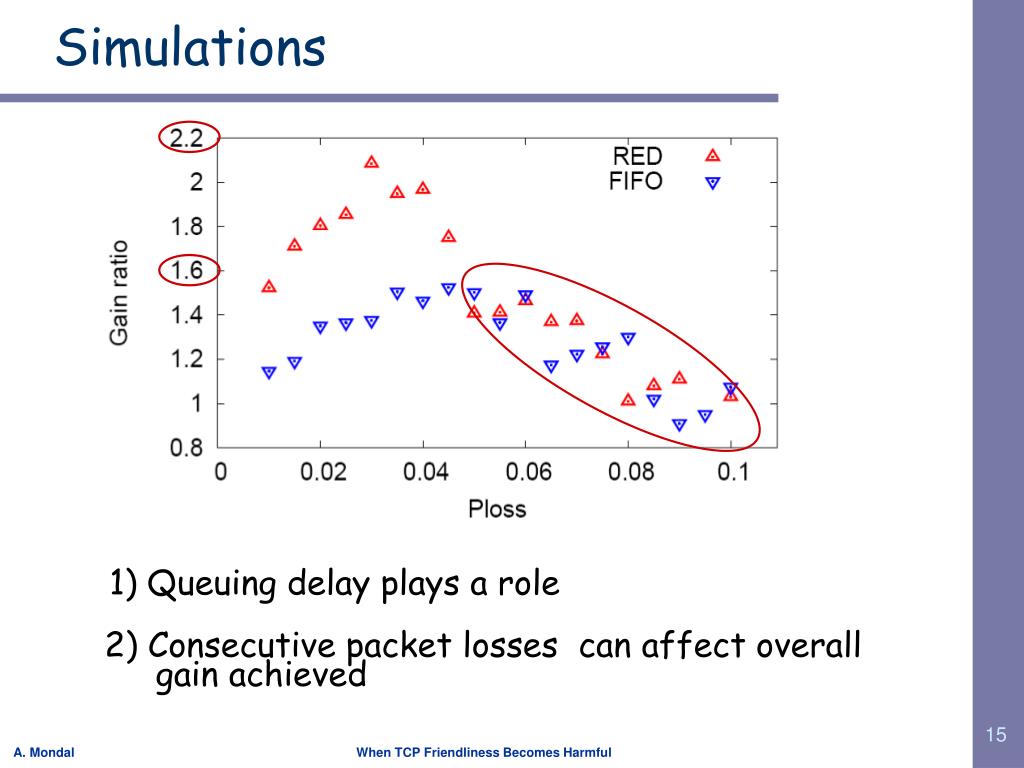 Simulations

2.2
2
1.8
1.6
1.4
1.2
1
0.8
Gain ratio
0
0.02
0.04
0.06
0.08
0.1
Ploss
RED
FIFO

1) Queuing delay plays a role

2) Consecutive packet losses can affect overall gain achieved

A. Mondal

When TCP Friendliness Becomes Harmful

15